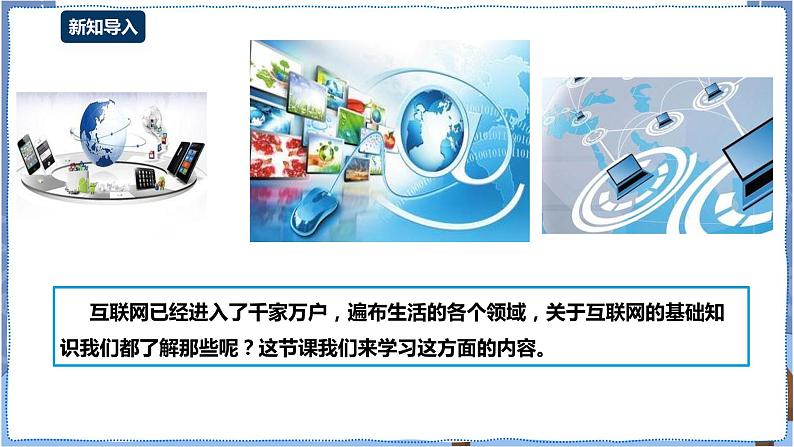 新知导入

互联网已经进入了千家万户，遍布生活的各个领域，关于互联网的基础知识我们都了解那些呢？这节课我们来学习这方面的内容。